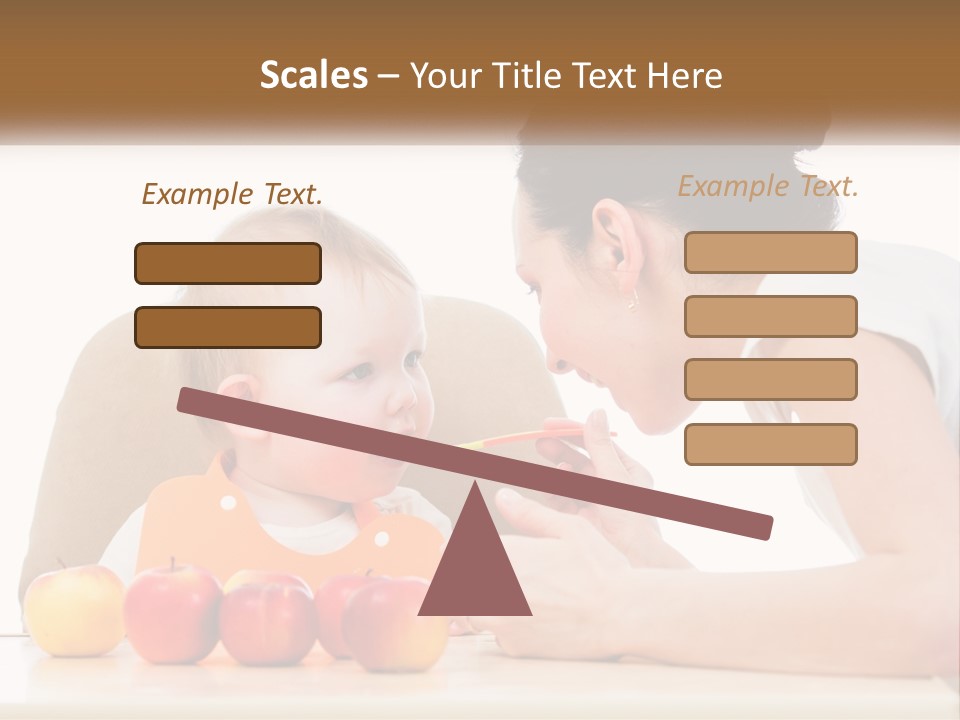 Scales – Your Title Text Here

Example Text.

Example Text.